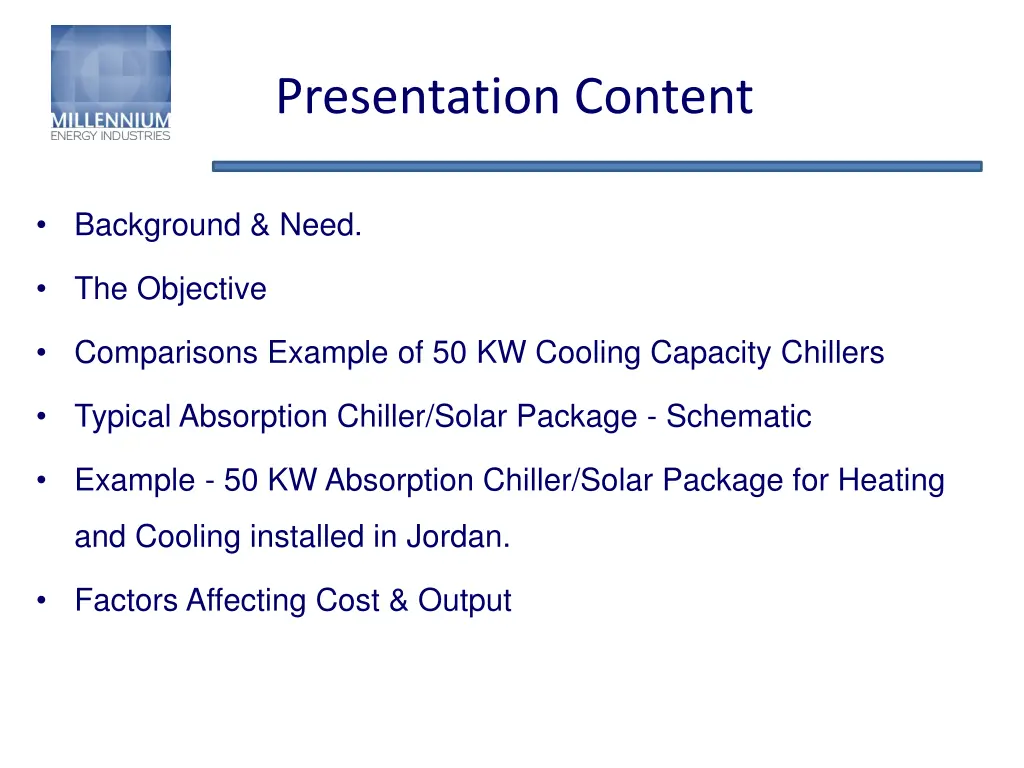 MILLENNIUM
ENERGY INDUSTRIES

Presentation Content

• Background & Need.

• The Objective

• Comparisons Example of 50 KW Cooling Capacity Chillers

• Typical Absorption Chiller/Solar Package - Schematic

• Example - 50 KW Absorption Chiller/Solar Package for Heating and Cooling installed in Jordan.

• Factors Affecting Cost & Output